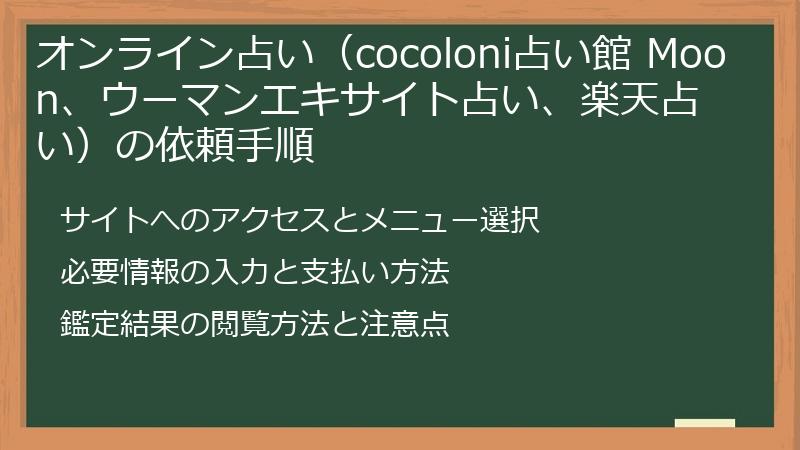 オンライン占い（cocoloni占い館 Moon、ウーマンエキサイト占い、楽天占い）の依頼手順

サイトへのアクセスとメニュー選択

必要情報の入力と支払い方法

鑑定結果の閲覧方法と注意点